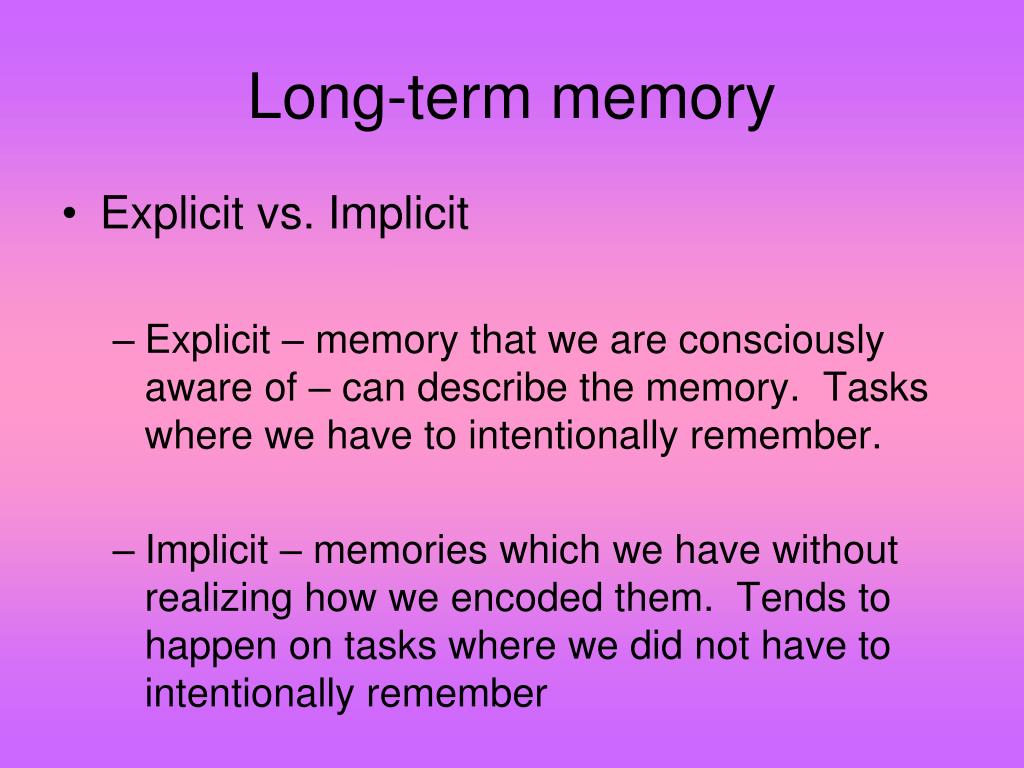 Long-term memory

• Explicit vs. Implicit

– Explicit – memory that we are consciously aware of – can describe the memory.  Tasks where we have to intentionally remember.

– Implicit – memories which we have without realizing how we encoded them.  Tends to happen on tasks where we did not have to intentionally remember